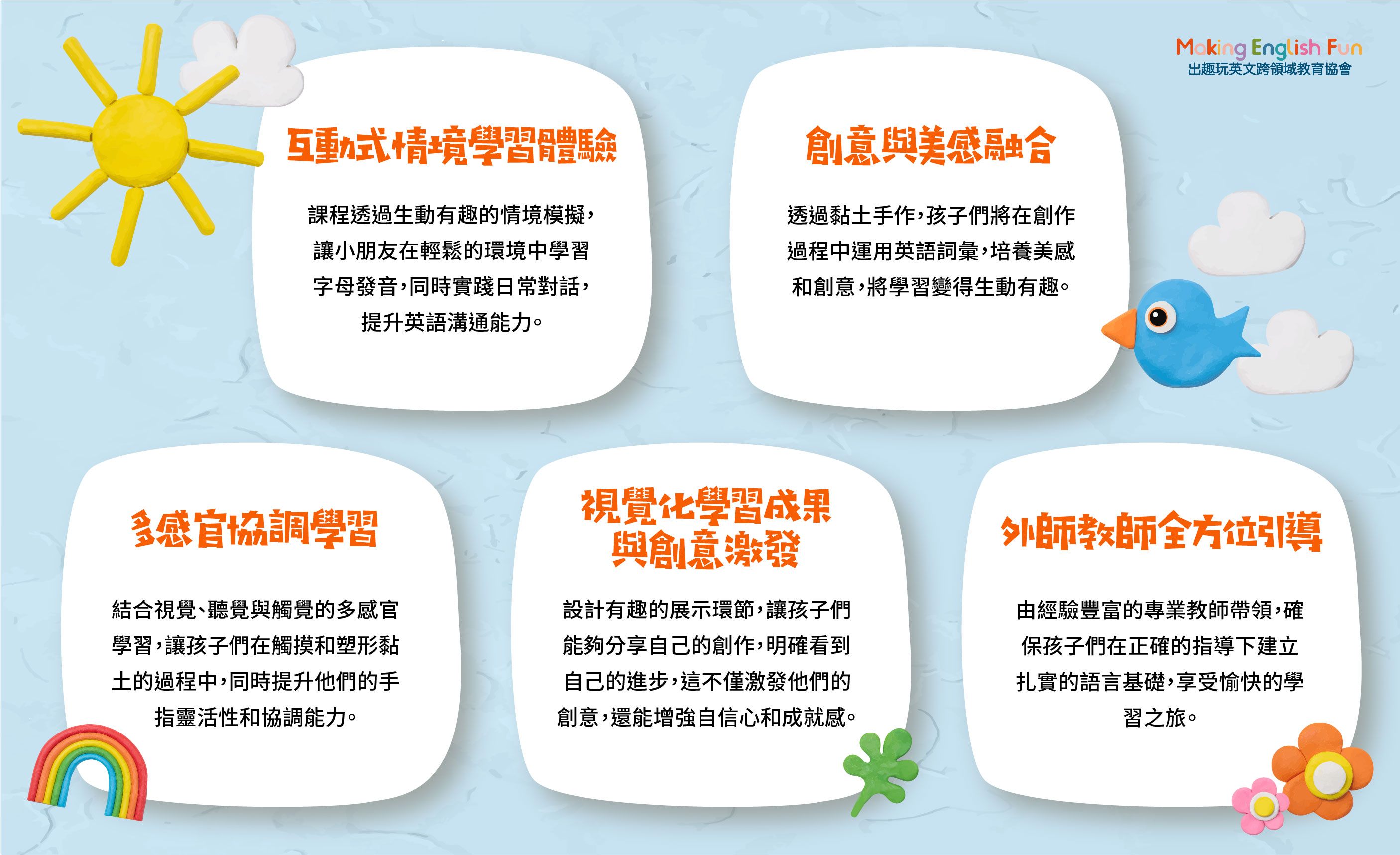 Making English Fun
出趣玩英文跨領域教育協會

互動式情境學習體驗

課程透過生動有趣的情境模擬，讓小朋友在輕鬆的環境中學習字母發音，同時實踐日常對話，提升英語溝通能力。

創意與美感融合

透過黏土手作，孩子們將在創作過程中運用英語詞彙，培養美感和創意，將學習變得生動有趣。

多感官協調學習

結合視覺、聽覺與觸覺的多感官學習，讓孩子們在觸摸和塑形黏土的過程中，同時提升他們的手指靈活性和協調能力。

視覺化學習成果與創意激發

設計有趣的展示環節，讓孩子們能夠分享自己的創作，明確看到自己的進步，這不僅激發他們的創意，還能增強自信心和成就感。

外師教師全方位引導

由經驗豐富的專業教師帶領，確保孩子們在正確的指導下建立扎實的語言基礎，享受愉快的學習之旅。